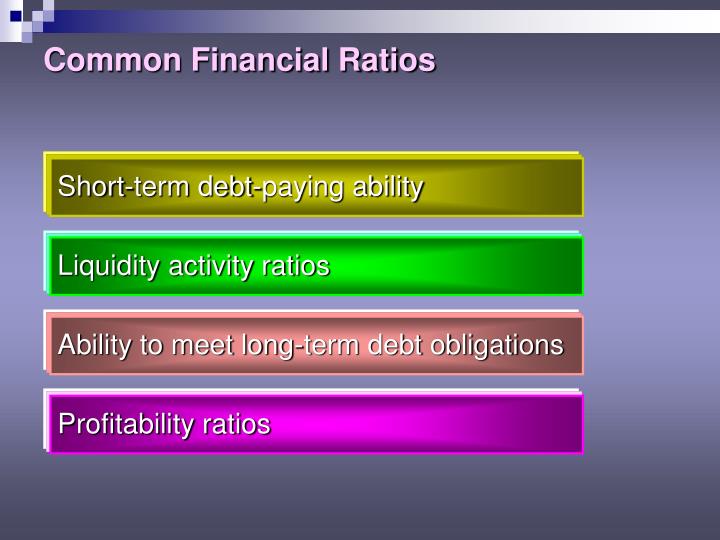 Common Financial Ratios

Short-term debt-paying ability

Liquidity activity ratios

Ability to meet long-term debt obligations

Profitability ratios